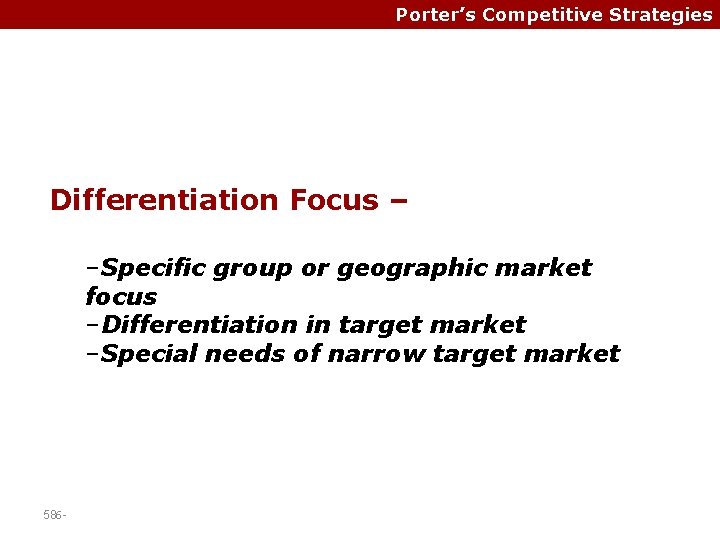 Porter's Competitive Strategies

Differentiation Focus –

–Specific group or geographic market focus
–Differentiation in target market
–Special needs of narrow target market

586-